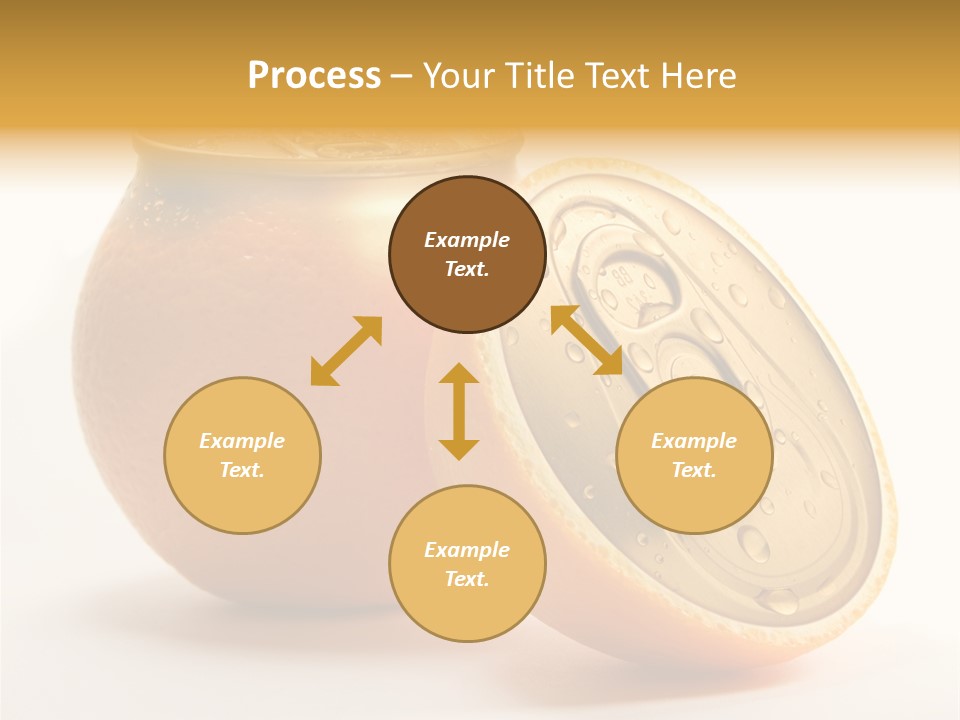 Process – Your Title Text Here

Example Text.

Example Text.

Example Text.

Example Text.